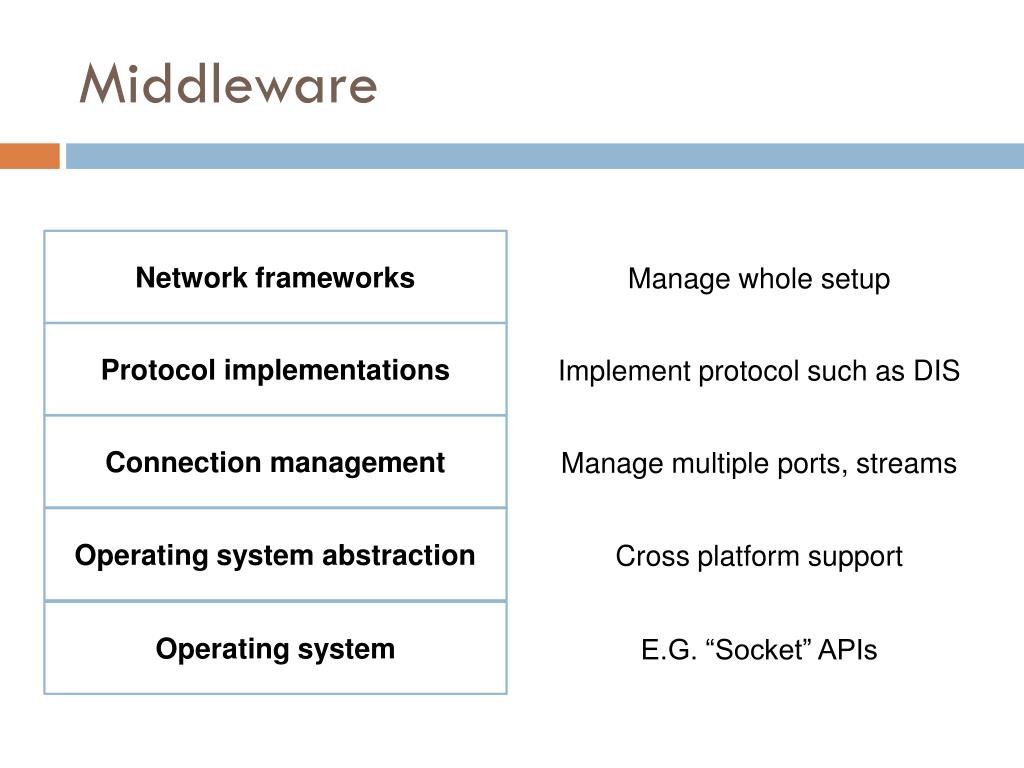 Middleware

| Network frameworks | Manage whole setup |
|---|---|
| Protocol implementations | Implement protocol such as DIS |
| Connection management | Manage multiple ports, streams |
| Operating system abstraction | Cross platform support |
| Operating system | E.G. “Socket” APIs |